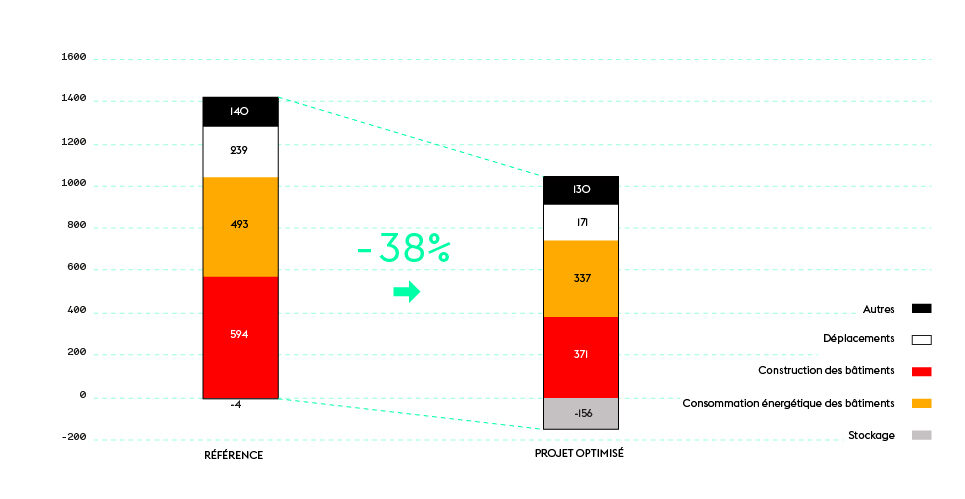 1600
1400
1200
1000
800
600
400
200
0
-200

140
239
493
594
-4
RÉFÉRENCE

-38%

130
171
337
371
-156
PROJET OPTIMISÉ

Autres
Déplacements
Construction des bâtiments
Consommation énergétique des bâtiments
Stockage